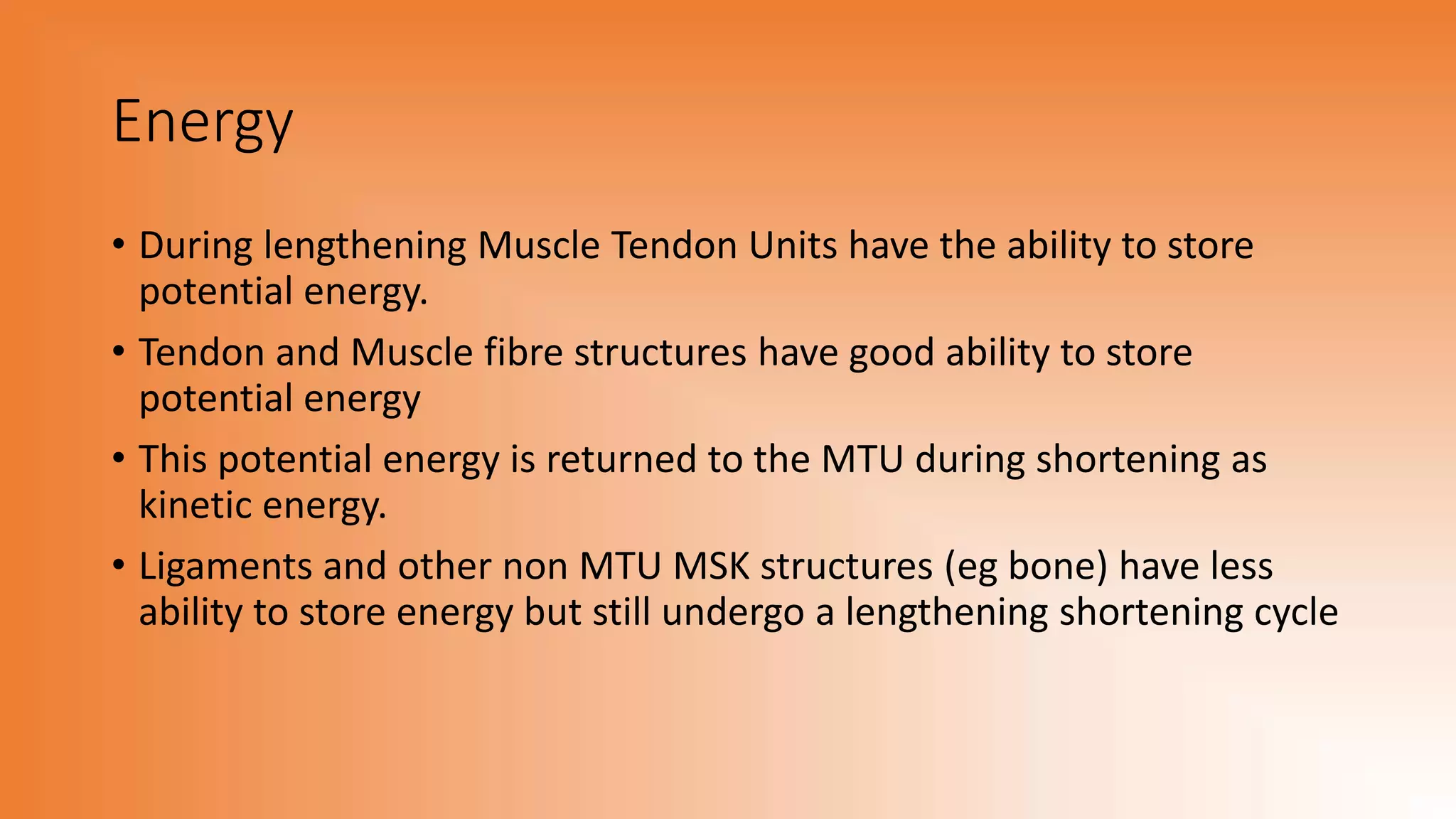 Energy

• During lengthening Muscle Tendon Units have the ability to store potential energy.
• Tendon and Muscle fibre structures have good ability to store potential energy
• This potential energy is returned to the MTU during shortening as kinetic energy.
• Ligaments and other non MTU MSK structures (eg bone) have less ability to store energy but still undergo a lengthening shortening cycle